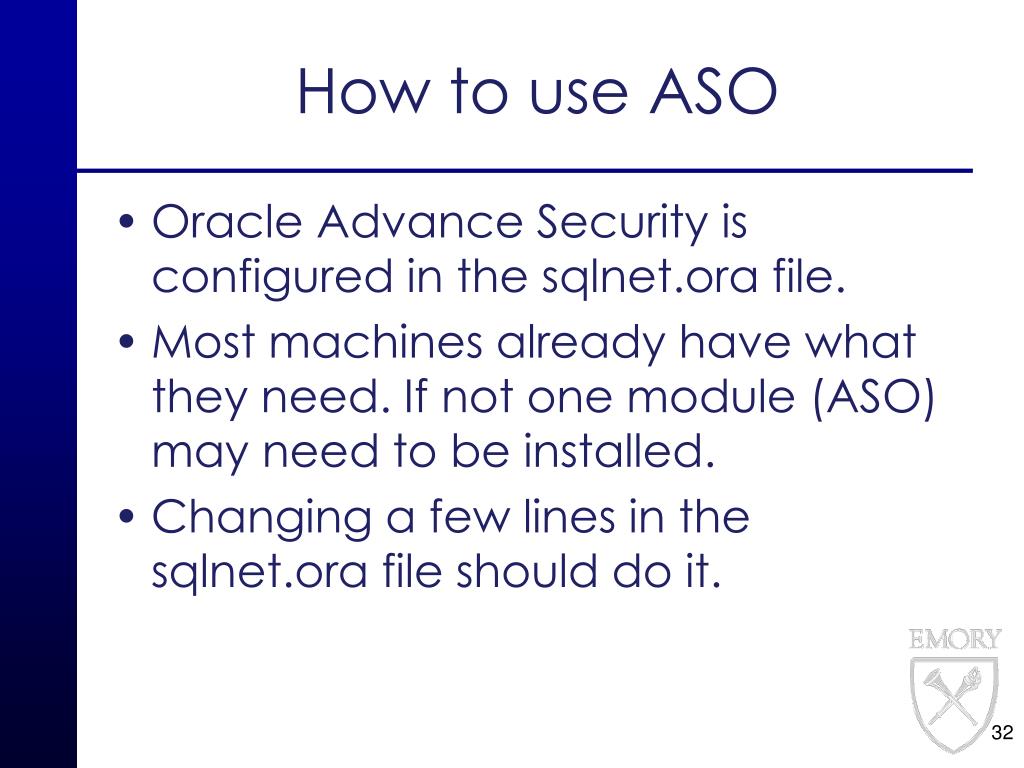 How to use ASO

• Oracle Advance Security is configured in the sqlnet.ora file.
• Most machines already have what they need. If not one module (ASO) may need to be installed.
• Changing a few lines in the sqlnet.ora file should do it.

EMORY

32